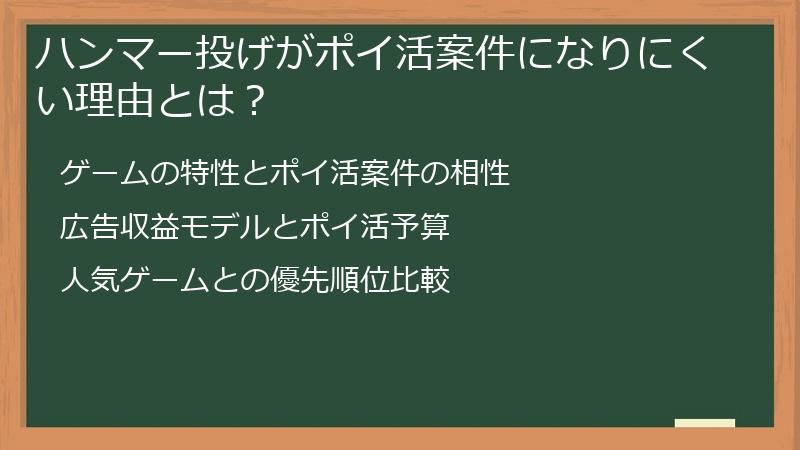 ハンマー投げがポイ活案件になりにくい理由とは？

ゲームの特性とポイ活案件の相性

広告収益モデルとポイ活予算

人気ゲームとの優先順位比較